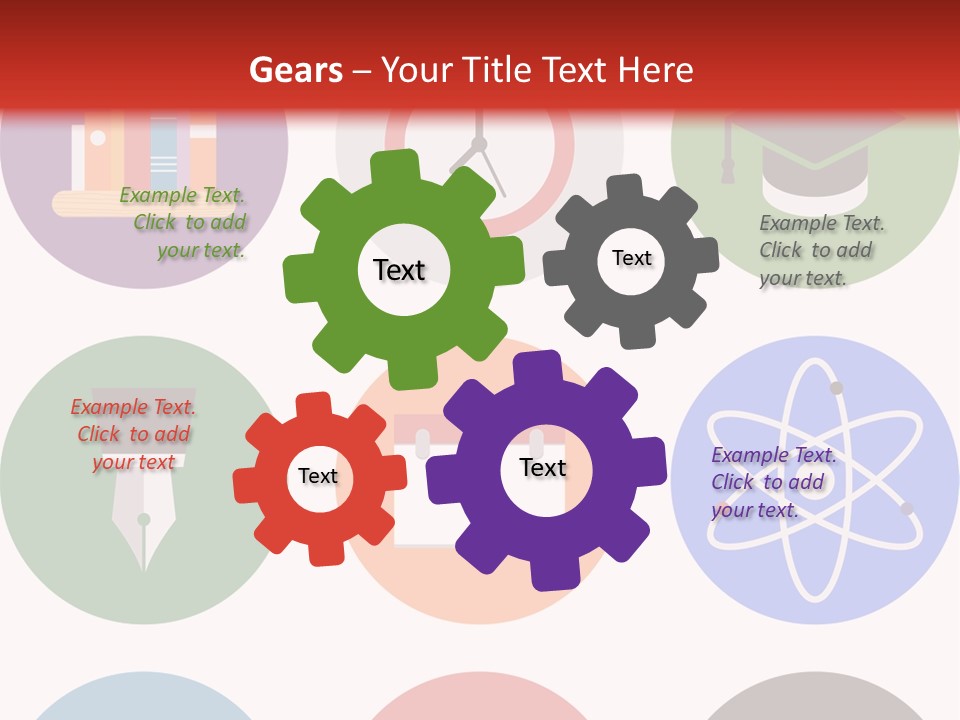 Gears – Your Title Text Here

Example Text. Click to add your text.

Text

Text

Example Text. Click to add your text.

Example Text. Click to add your text

Text

Text

Example Text. Click to add your text.